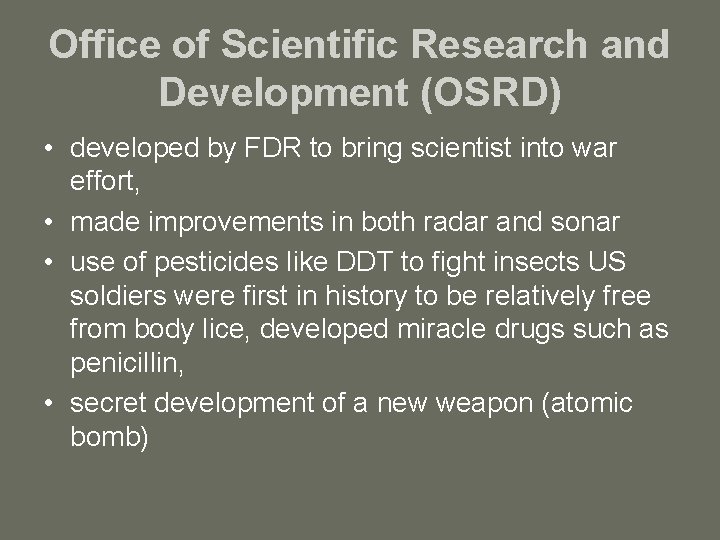 Office of Scientific Research and Development (OSRD)

• developed by FDR to bring scientist into war effort,
• made improvements in both radar and sonar
• use of pesticides like DDT to fight insects US soldiers were first in history to be relatively free from body lice, developed miracle drugs such as penicillin,
• secret development of a new weapon (atomic bomb)